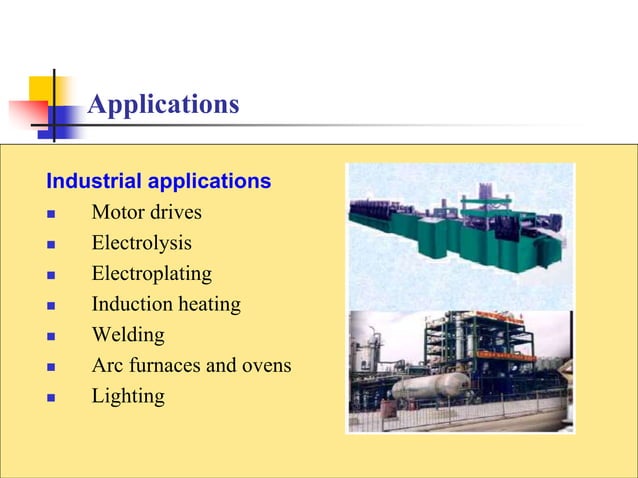 Applications

Industrial applications

- Motor drives
- Electrolysis
- Electroplating
- Induction heating
- Welding
- Arc furnaces and ovens
- Lighting